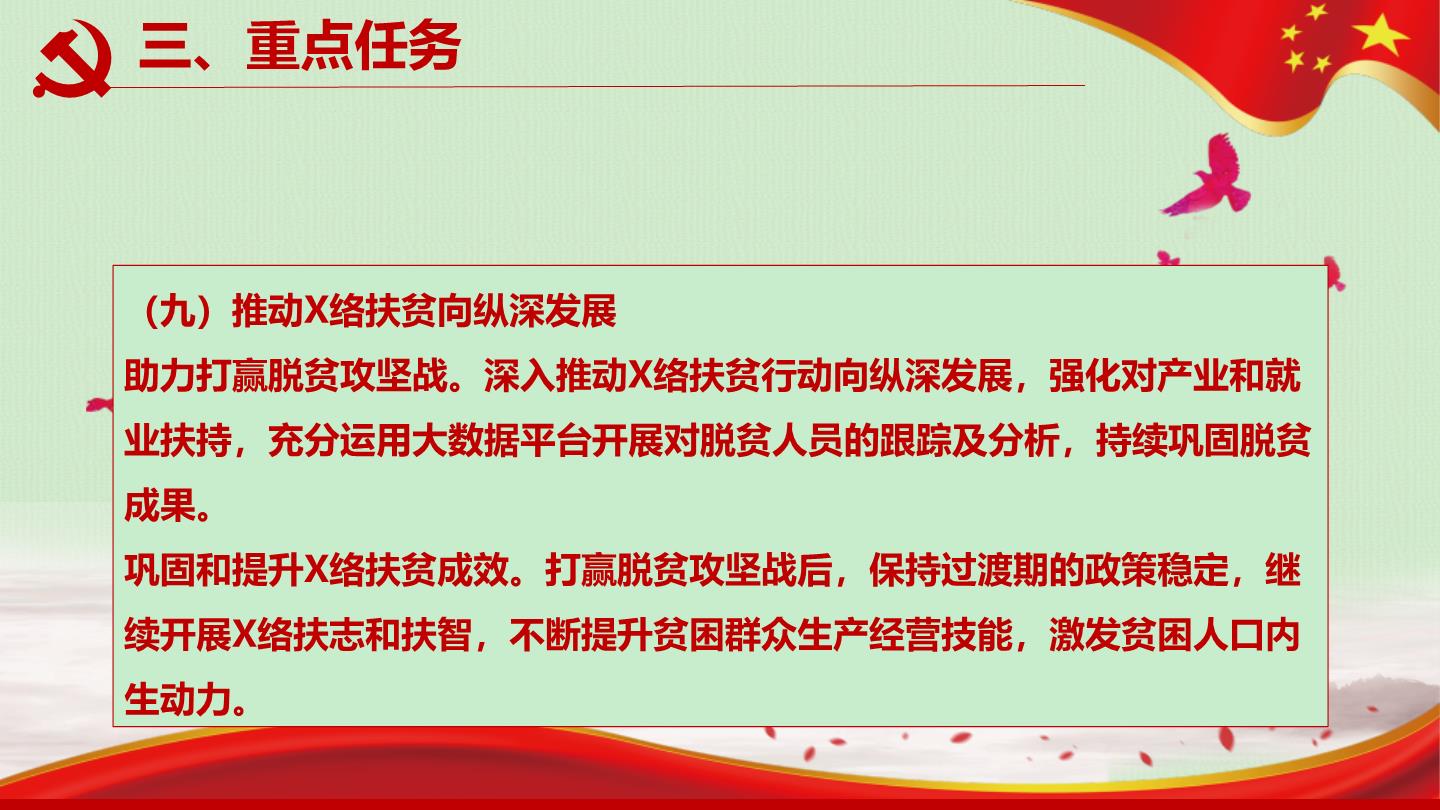 三、重点任务

（九）推动X络扶贫向纵深发展

助力打赢脱贫攻坚战。深入推动X络扶贫行动向纵深发展，强化对产业和就业扶持，充分运用大数据平台开展对脱贫人员的跟踪及分析，持续巩固脱贫成果。

巩固和提升X络扶贫成效。打赢脱贫攻坚战后，保持过渡期的政策稳定，继续开展X络扶志和扶智，不断提升贫困群众生产经营技能，激发贫困人口内生动力。